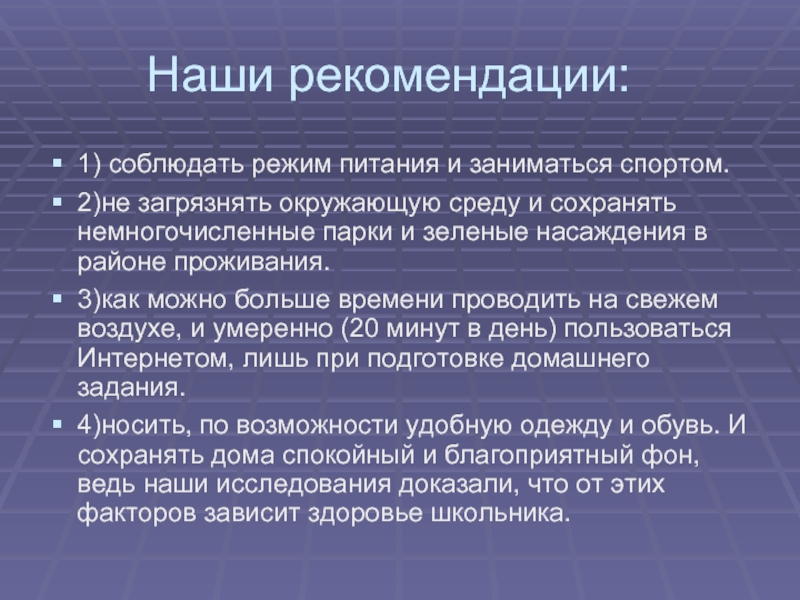 Наши рекомендации:

1) соблюдать режим питания и заниматься спортом.

2)не загрязнять окружающую среду и сохранять немногочисленные парки и зеленые насаждения в районе проживания.

3)как можно больше времени проводить на свежем воздухе, и умеренно (20 минут в день) пользоваться Интернетом, лишь при подготовке домашнего задания.

4)носить, по возможности удобную одежду и обувь. И сохранять дома спокойный и благоприятный фон, ведь наши исследования доказали, что от этих факторов зависит здоровье школьника.